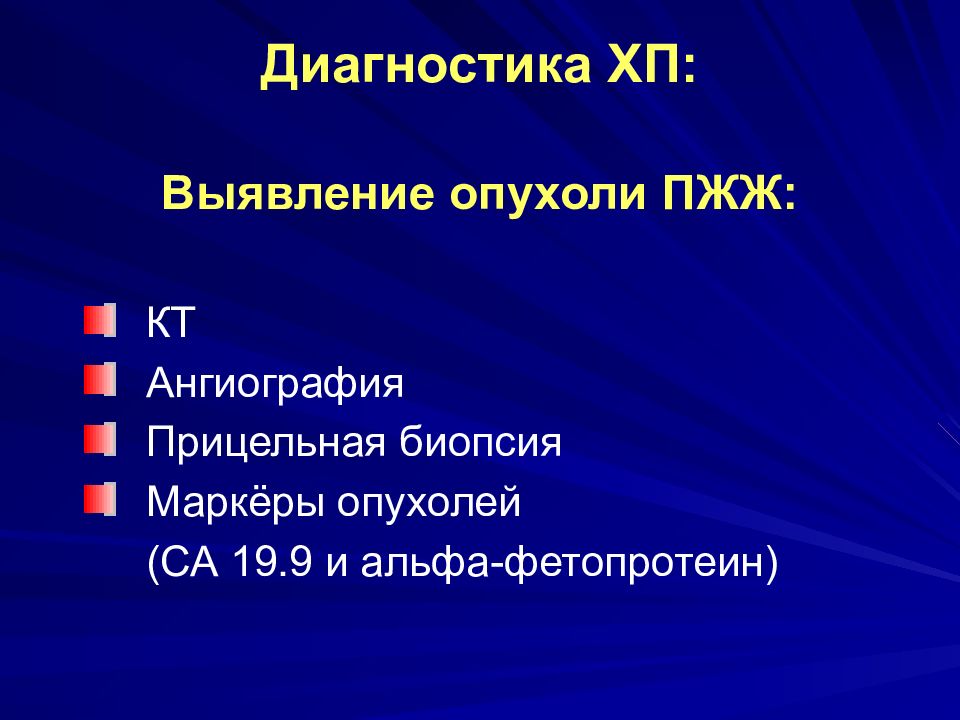 Диагностика ХП:

Выявление опухоли ПЖЖ:

КТ
Ангиография
Прицельная биопсия
Маркёры опухолей
(СА 19.9 и альфа-фетопротеин)